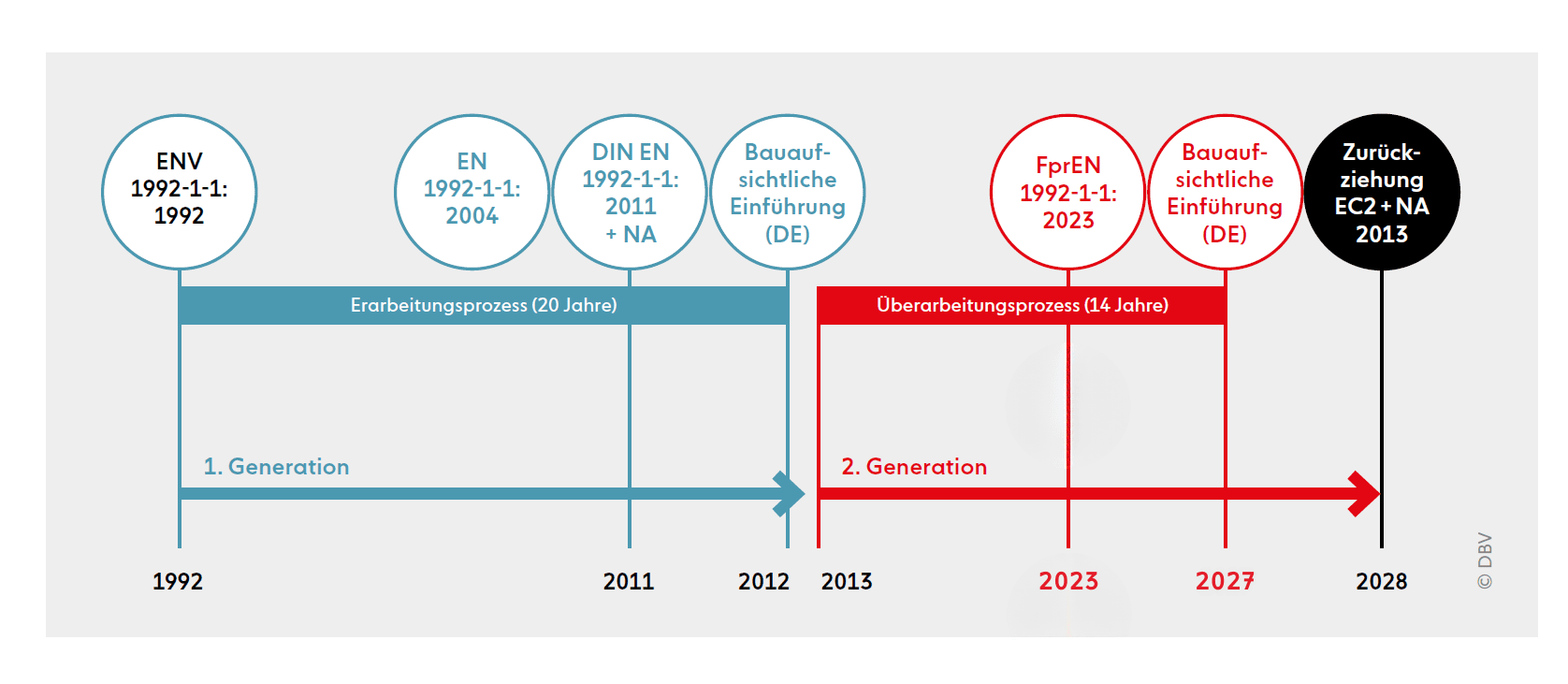 ENV 1992-1-1: 1992

EN 1992-1-1: 2004

DIN EN 1992-1-1: 2011 + NA

Bauaufsichtliche Einführung (DE)

FprEN 1992-1-1: 2023

Bauaufsichtliche Einführung (DE)

Zurückziehung EC2 + NA 2013

Erarbeitungsprozess (20 Jahre)

Überarbeitungsprozess (14 Jahre)

1. Generation

2. Generation

1992

2011

2012

2013

2023

2027

2028

© DBV